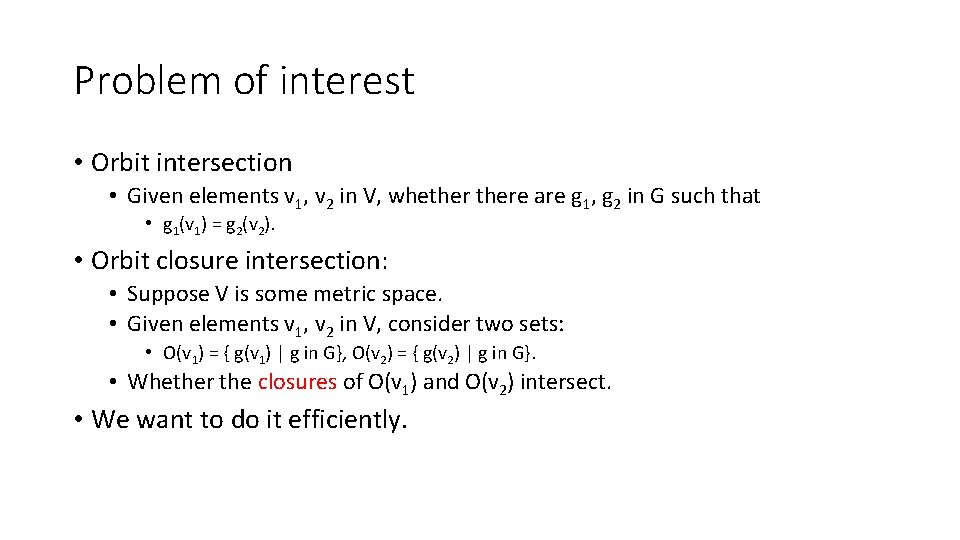 Problem of interest

• Orbit intersection
  • Given elements $v_1$, $v_2$ in V, whether there are $g_1$, $g_2$ in G such that
    • $g_1(v_1) = g_2(v_2)$.
• Orbit closure intersection:
  • Suppose V is some metric space.
  • Given elements $v_1$, $v_2$ in V, consider two sets:
    • $O(v_1) = \{ g(v_1) \mid g \text{ in } G\}$, $O(v_2) = \{ g(v_2) \mid g \text{ in } G\}$.
  • Whether the closures of $O(v_1)$ and $O(v_2)$ intersect.
• We want to do it efficiently.